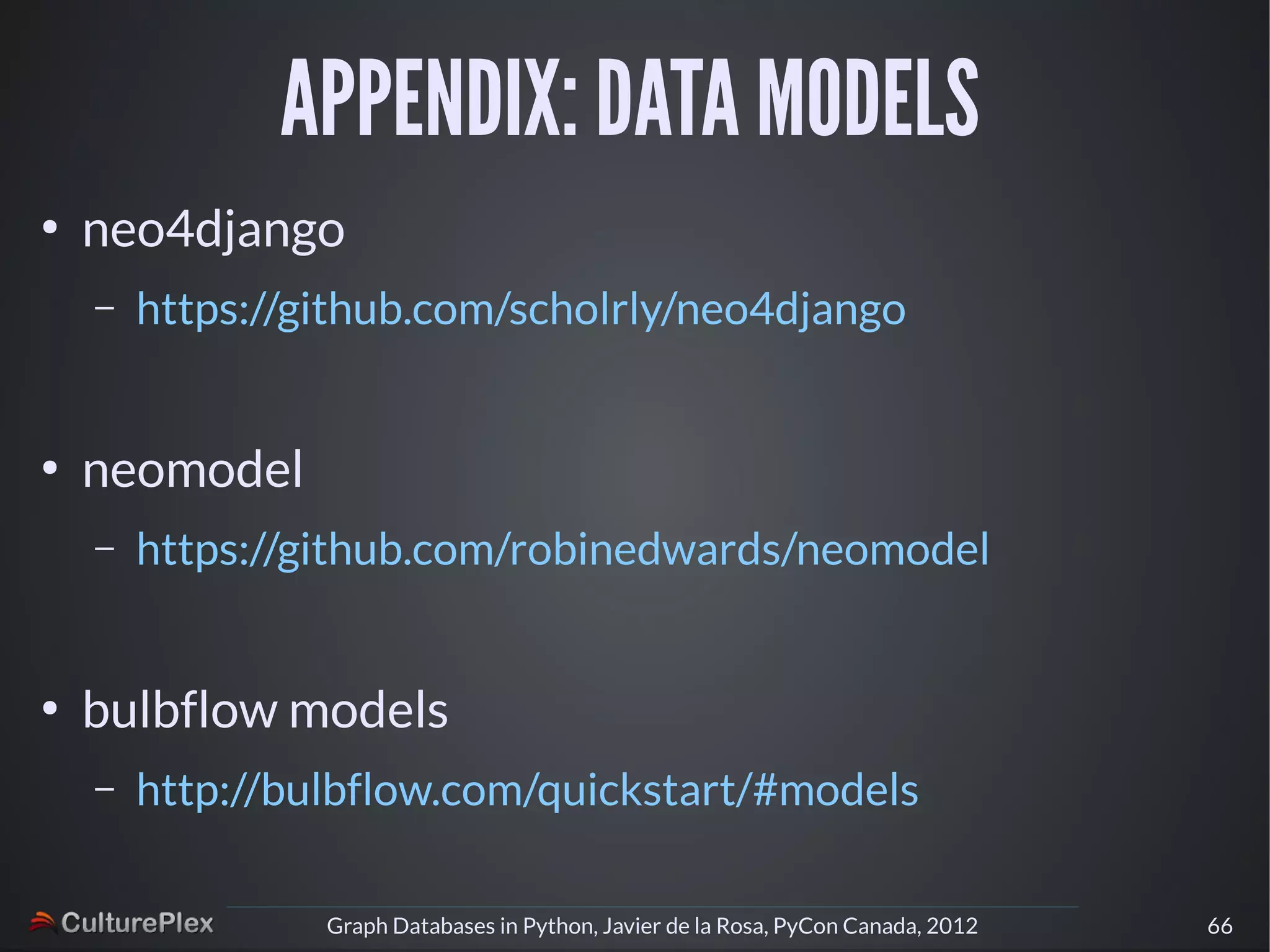 APPENDIX: DATA MODELS

• neo4django
– https://github.com/scholrly/neo4django

• neomodel
– https://github.com/robinedwards/neomodel

• bulbflow models
– http://bulbflow.com/quickstart/#models

CulturePlex
Graph Databases in Python, Javier de la Rosa, PyCon Canada, 2012
66